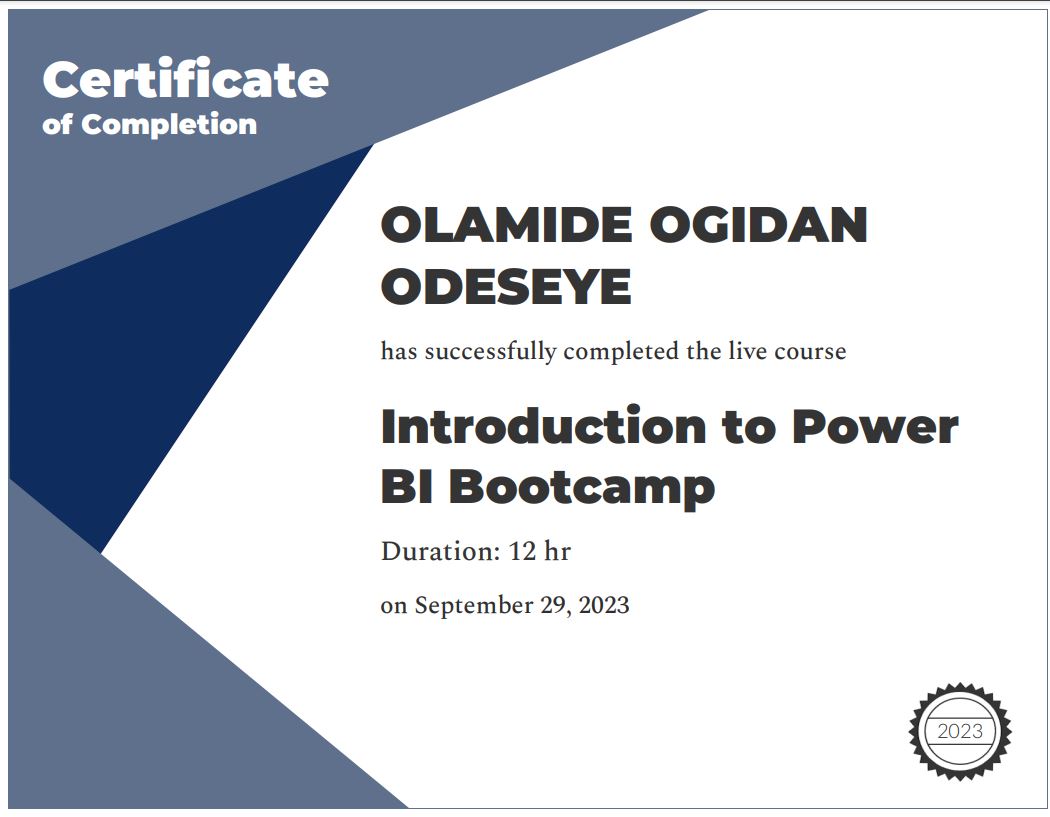 Certificate
of Completion

OLAMIDE OGIDAN ODESEYE

has successfully completed the live course

Introduction to Power BI Bootcamp

Duration: 12 hr

on September 29, 2023

2023